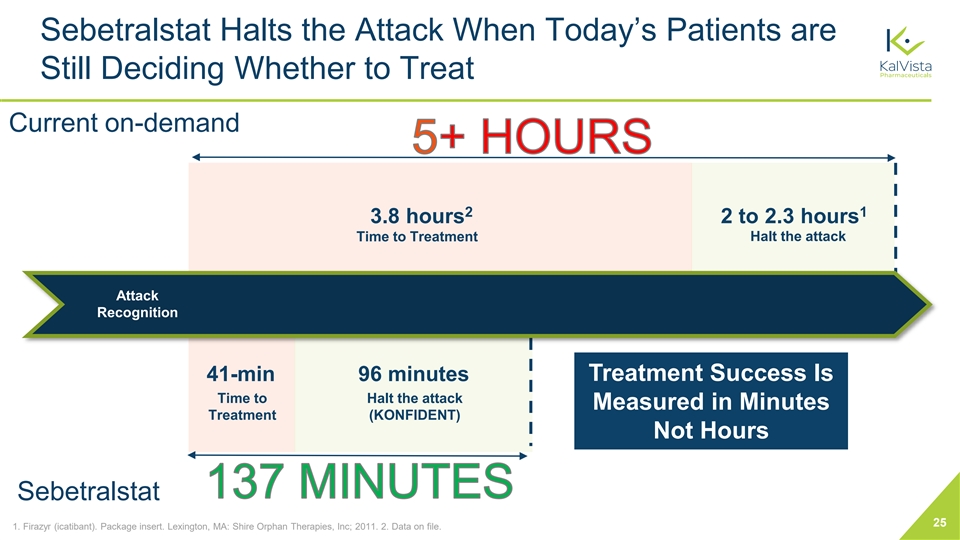 Sebetralstat Halts the Attack When Today's Patients are Still Deciding Whether to Treat

KalVista Pharmaceuticals

Current on-demand

5+ HOURS

3.8 hours$^2$
Time to Treatment

2 to 2.3 hours$^1$
Halt the attack

Attack Recognition

41-min
Time to Treatment

96 minutes
Halt the attack (KONFIDENT)

Treatment Success Is Measured in Minutes Not Hours

Sebetralstat

137 MINUTES

1. Firazyr (icatibant). Package insert. Lexington, MA: Shire Orphan Therapies, Inc; 2011. 2. Data on file.

25